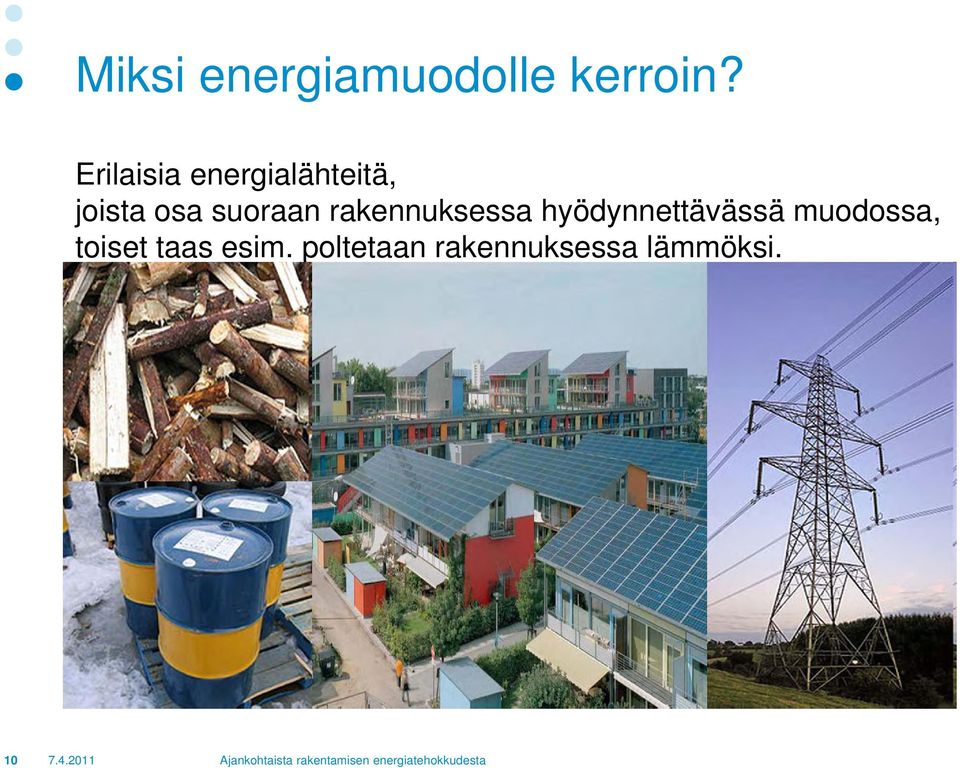 Miksi energiamuodolle kerroin?

Erilaisia energialähteitä, joista osa suoraan rakennuksessa hyödynnettävässä muodossa, toiset taas esim. poltetaan rakennuksessa lämmöksi.

10 7.4.2011 Ajankohtaista rakentamisen energiatehokkudesta